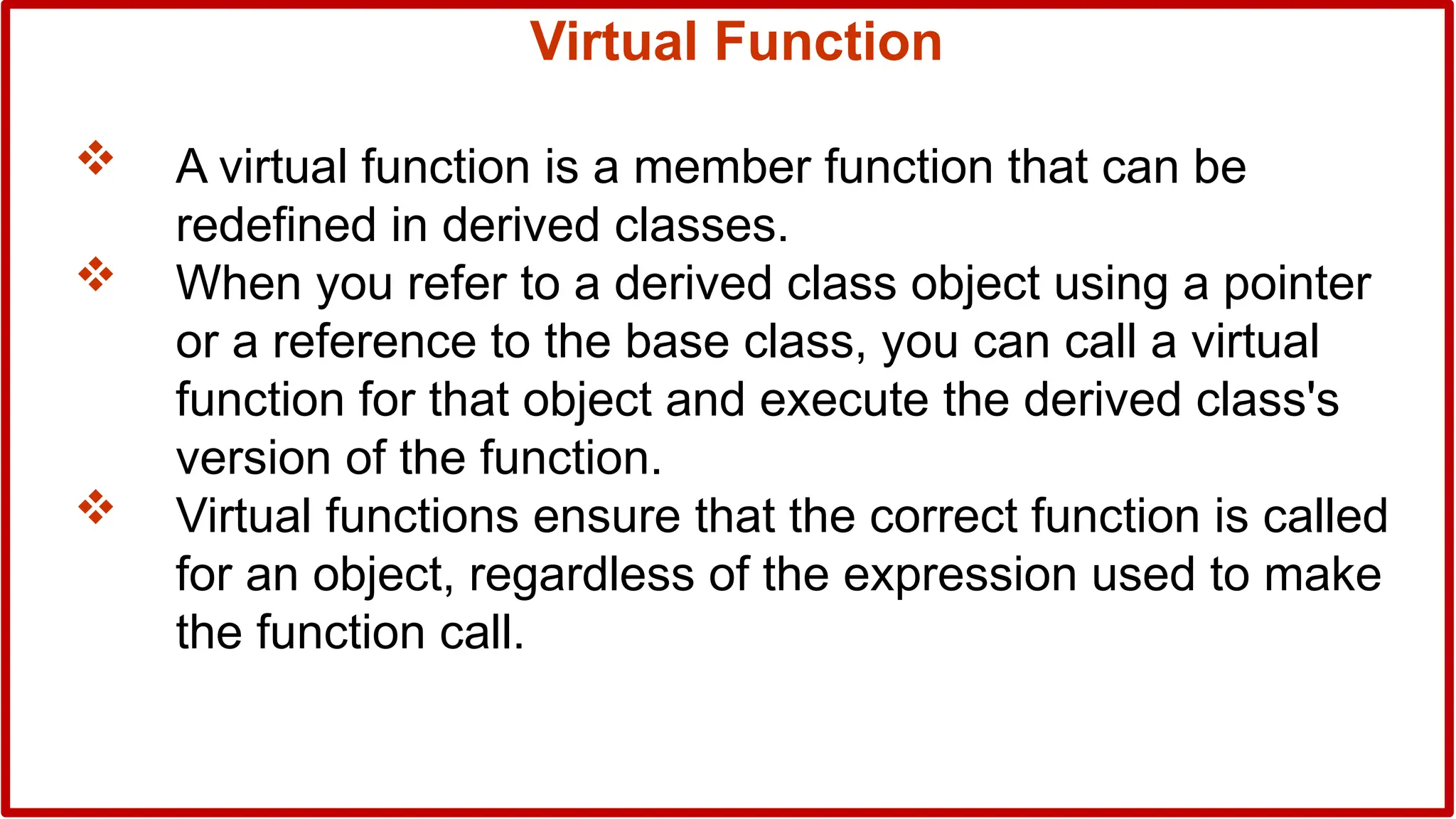 Virtual Function

❖ A virtual function is a member function that can be redefined in derived classes.

❖ When you refer to a derived class object using a pointer or a reference to the base class, you can call a virtual function for that object and execute the derived class's version of the function.

❖ Virtual functions ensure that the correct function is called for an object, regardless of the expression used to make the function call.